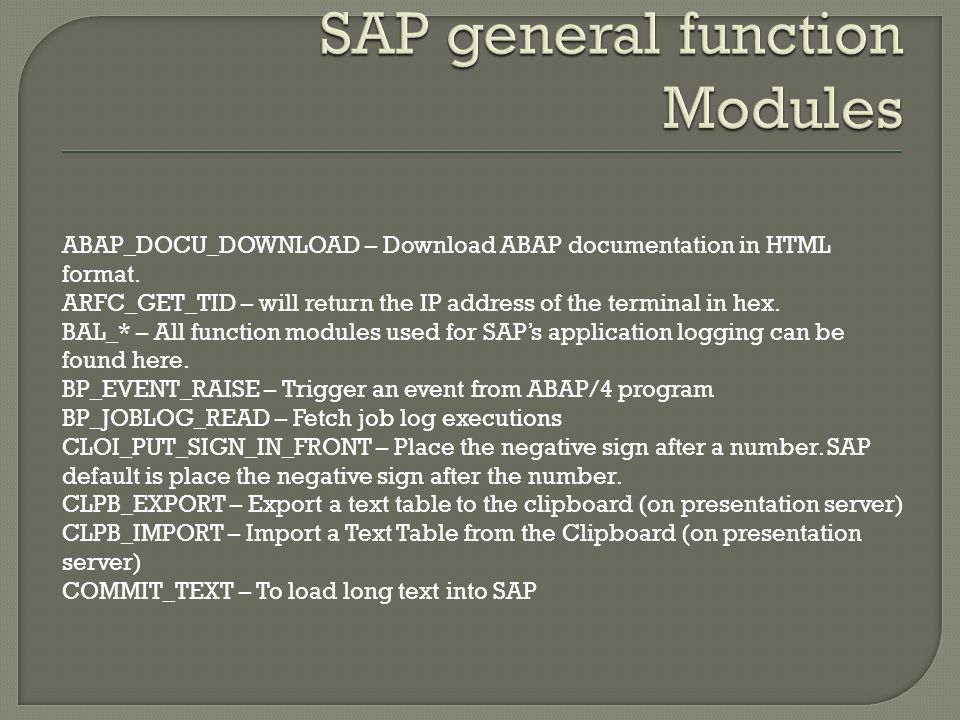 SAP general function Modules

ABAP_DOCU_DOWNLOAD – Download ABAP documentation in HTML format.
ARFC_GET_TID – will return the IP address of the terminal in hex.
BAL_* – All function modules used for SAP's application logging can be found here.
BP_EVENT_RAISE – Trigger an event from ABAP/4 program
BP_JOBLOG_READ – Fetch job log executions
CLOI_PUT_SIGN_IN_FRONT – Place the negative sign after a number. SAP default is place the negative sign after the number.
CLPB_EXPORT – Export a text table to the clipboard (on presentation server)
CLPB_IMPORT – Import a Text Table from the Clipboard (on presentation server)
COMMIT_TEXT – To load long text into SAP